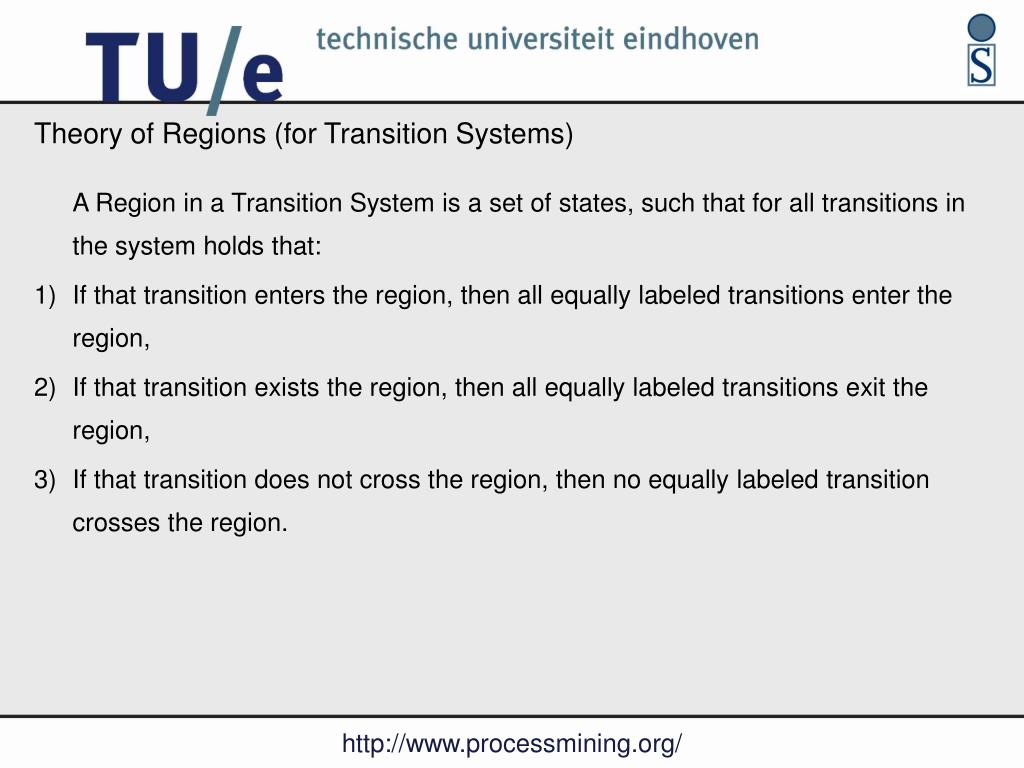 TU/e technische universiteit eindhoven

S

Theory of Regions (for Transition Systems)

A Region in a Transition System is a set of states, such that for all transitions in the system holds that:

1) If that transition enters the region, then all equally labeled transitions enter the region,

2) If that transition exists the region, then all equally labeled transitions exit the region,

3) If that transition does not cross the region, then no equally labeled transition crosses the region.

http://www.processmining.org/